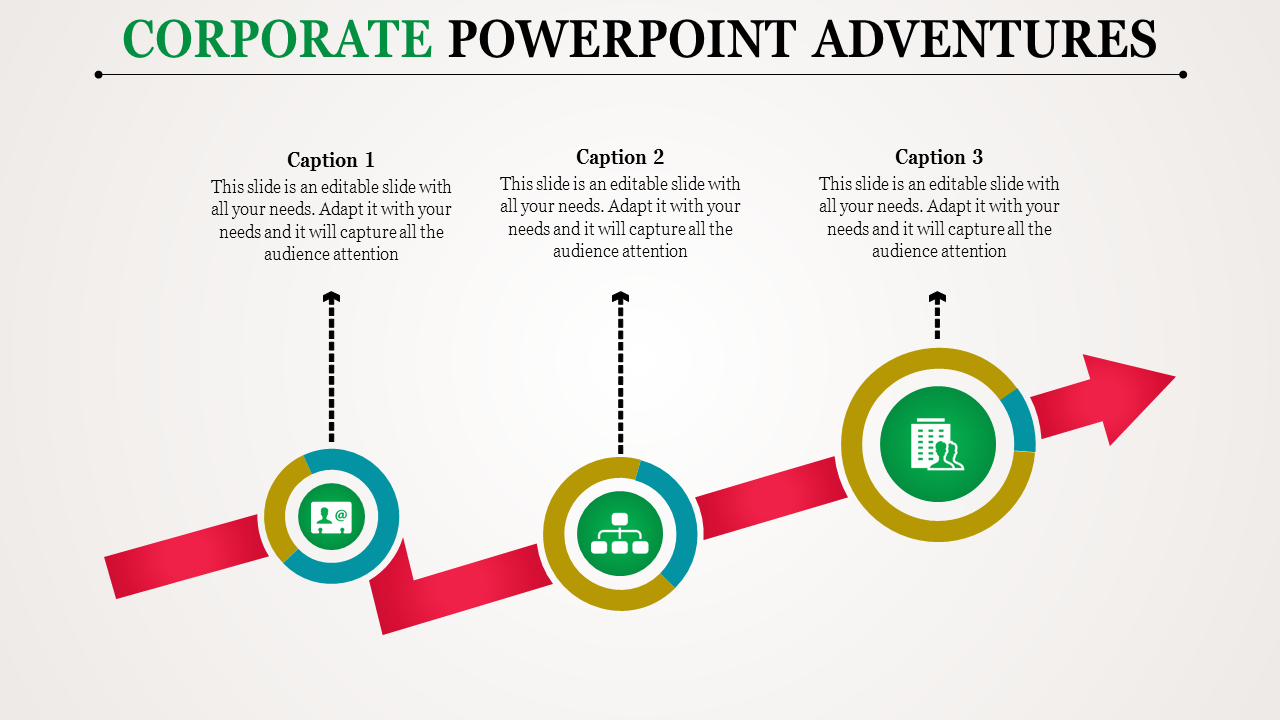 CORPORATE POWERPOINT ADVENTURES

Caption 1
This slide is an editable slide with all your needs. Adapt it with your needs and it will capture all the audience attention

Caption 2
This slide is an editable slide with all your needs. Adapt it with your needs and it will capture all the audience attention

Caption 3
This slide is an editable slide with all your needs. Adapt it with your needs and it will capture all the audience attention